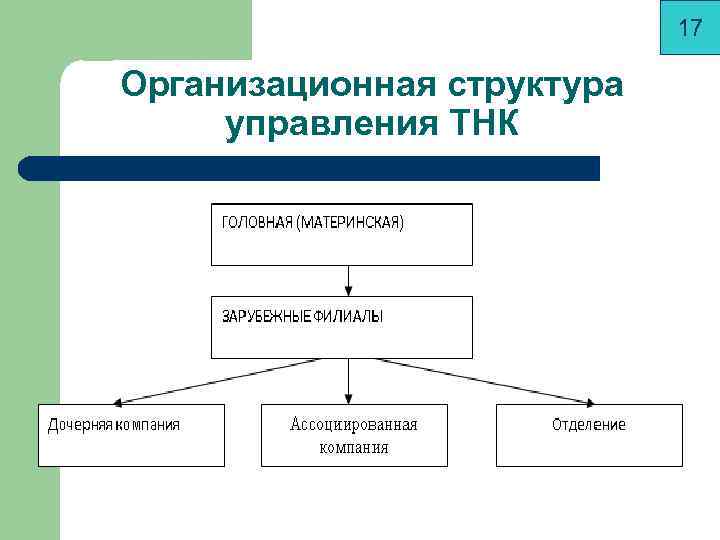 17

Организационная структура управления ТНК

ГОЛОВНАЯ (МАТЕРИНСКАЯ)

ЗАРУБЕЖНЫЕ ФИЛИАЛЫ

Дочерняя компания

Ассоциированная компания

Отделение